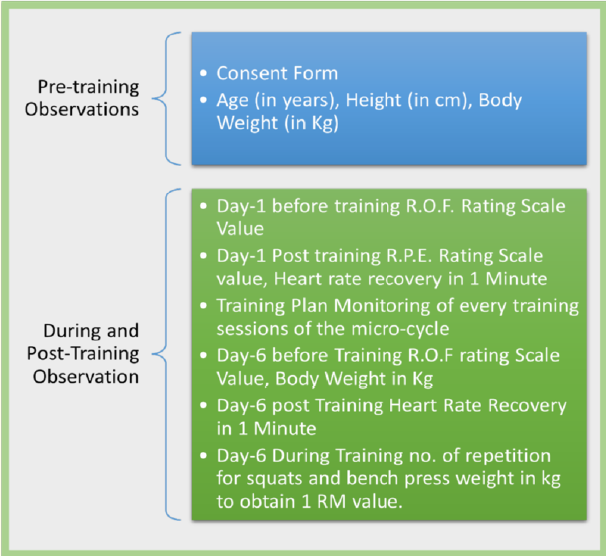 Pre-training Observations

• Consent Form
• Age (in years), Height (in cm), Body Weight (in Kg)

During and Post-Training Observation

• Day-1 before training R.O.F. Rating Scale Value
• Day-1 Post training R.P.E. Rating Scale value, Heart rate recovery in 1 Minute
• Training Plan Monitoring of every training sessions of the micro-cycle
• Day-6 before Training R.O.F rating Scale Value, Body Weight in Kg
• Day-6 post Training Heart Rate Recovery in 1 Minute
• Day-6 During Training no. of repetition for squats and bench press weight in kg to obtain 1 RM value.